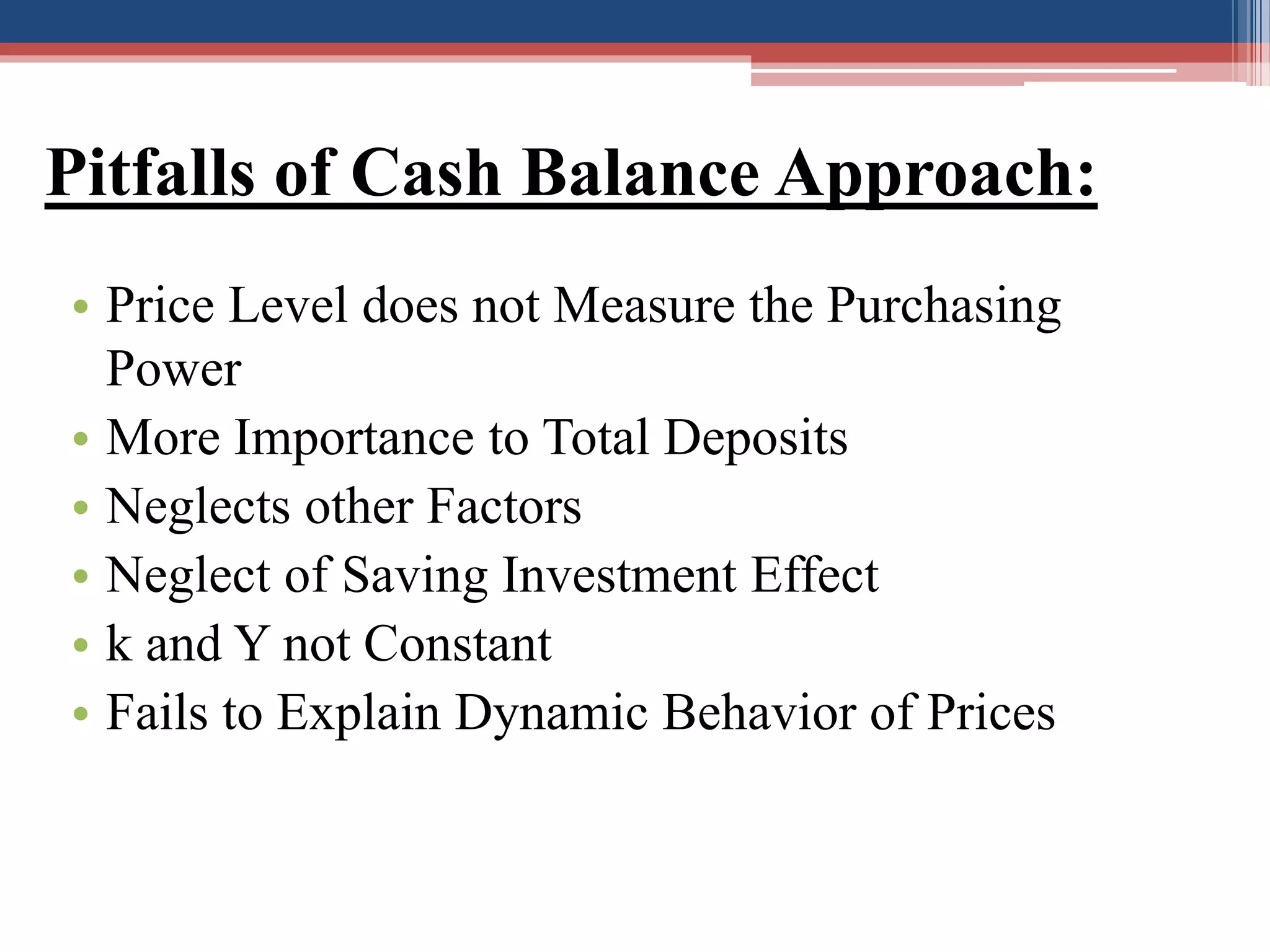 Pitfalls of Cash Balance Approach:

• Price Level does not Measure the Purchasing Power
• More Importance to Total Deposits
• Neglects other Factors
• Neglect of Saving Investment Effect
• k and Y not Constant
• Fails to Explain Dynamic Behavior of Prices